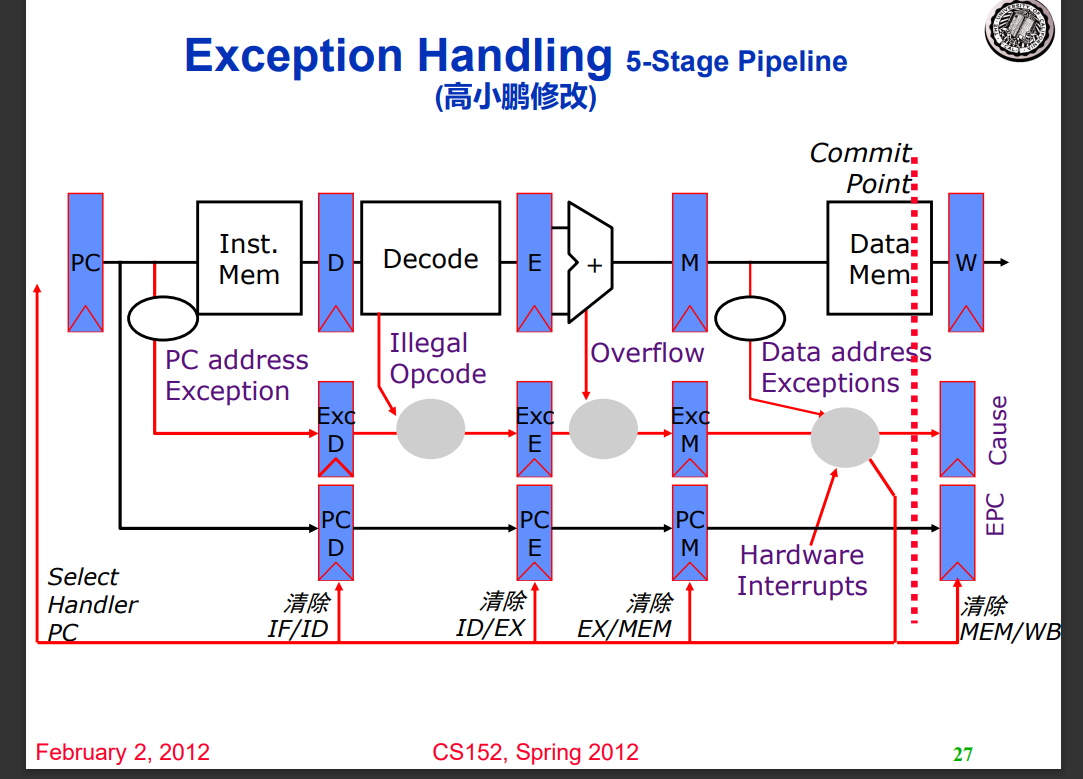 Exception Handling 5-Stage Pipeline
(高小鹏修改)

Commit Point

PC

Inst. Mem

D

Decode

E

+

M

Data Mem

W

PC address Exception

Illegal Opcode

Overflow

Data address Exceptions

Exc D

Exc E

Exc M

Cause

PC D

PC E

PC M

EPC

Hardware Interrupts

Select Handler PC

清除 IF/ID

清除 ID/EX

清除 EX/MEM

清除 MEM/WB

February 2, 2012

CS152, Spring 2012

27